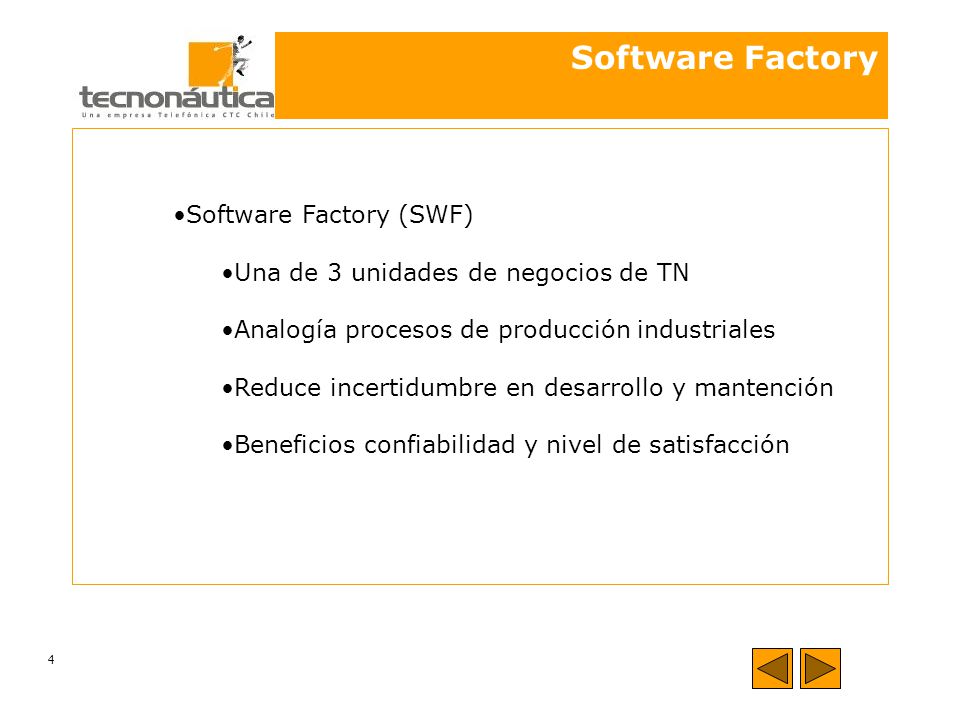 tecnonáutica
Una empresa Telefónica CTC Chile

Software Factory

•Software Factory (SWF)

•Una de 3 unidades de negocios de TN

•Analogía procesos de producción industriales

•Reduce incertidumbre en desarrollo y mantención

•Beneficios confiabilidad y nivel de satisfacción

4